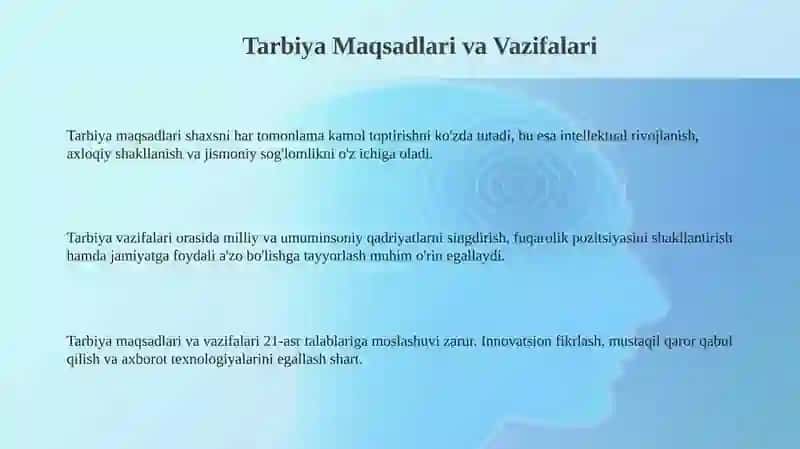 Tarbiya Maqsadlari va Vazifalari

Tarbiya maqsadlari shaxsni har tomonlama kamol toptirishni ko'zda tutadi, bu esa intellektual rivojlanish, axloqiy shakllanish va jismoniy sog'lomlikni o'z ichiga oladi.

Tarbiya vazifalari orasida milliy va umuminsoniy qadriyatlarni singdirish, fuqarolik pozitsiyasini shakllantirish hamda jamiyatga foydali a'zo bo'lishga tayyorlash muhim o'rin egallaydi.

Tarbiya maqsadlari va vazifalari 21-asr talablariga moslashuvi zarur. Innovatsion fikrlash, mustaqil qaror qabul qilish va axborot texnologiyalarini egallash shart.